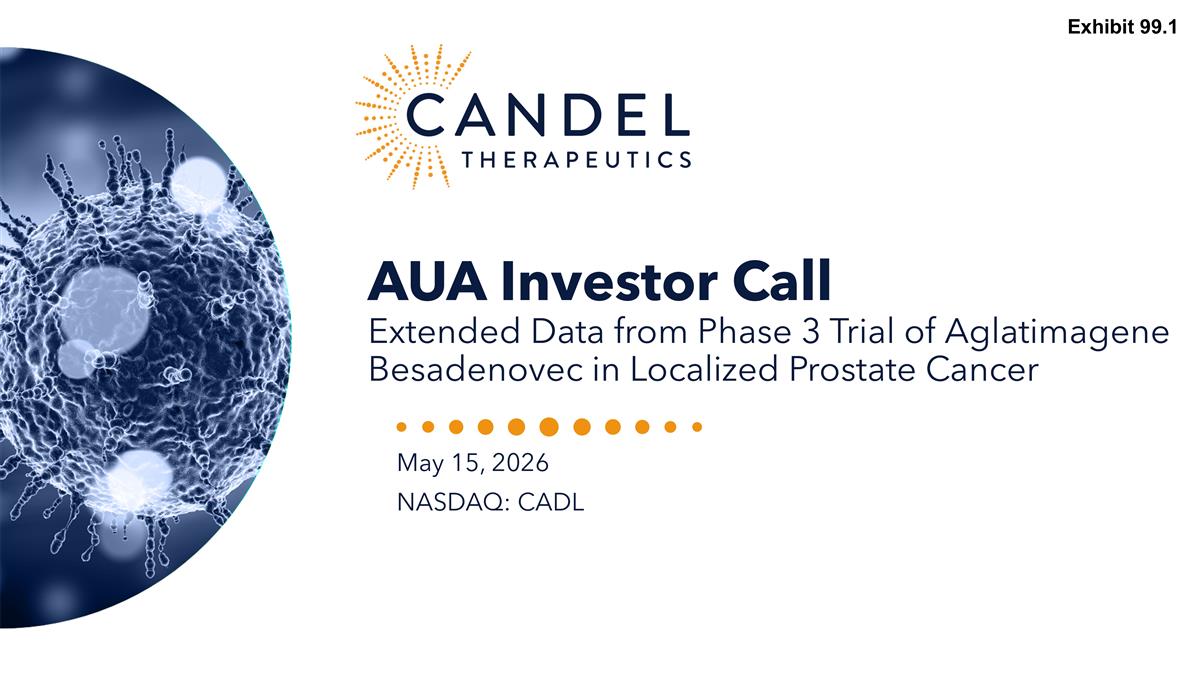 Exhibit 99.1

CANDEL
THERAPEUTICS

AUA Investor Call

Extended Data from Phase 3 Trial of Aglatimagene Besadenovec in Localized Prostate Cancer

May 15, 2026

NASDAQ: CADL